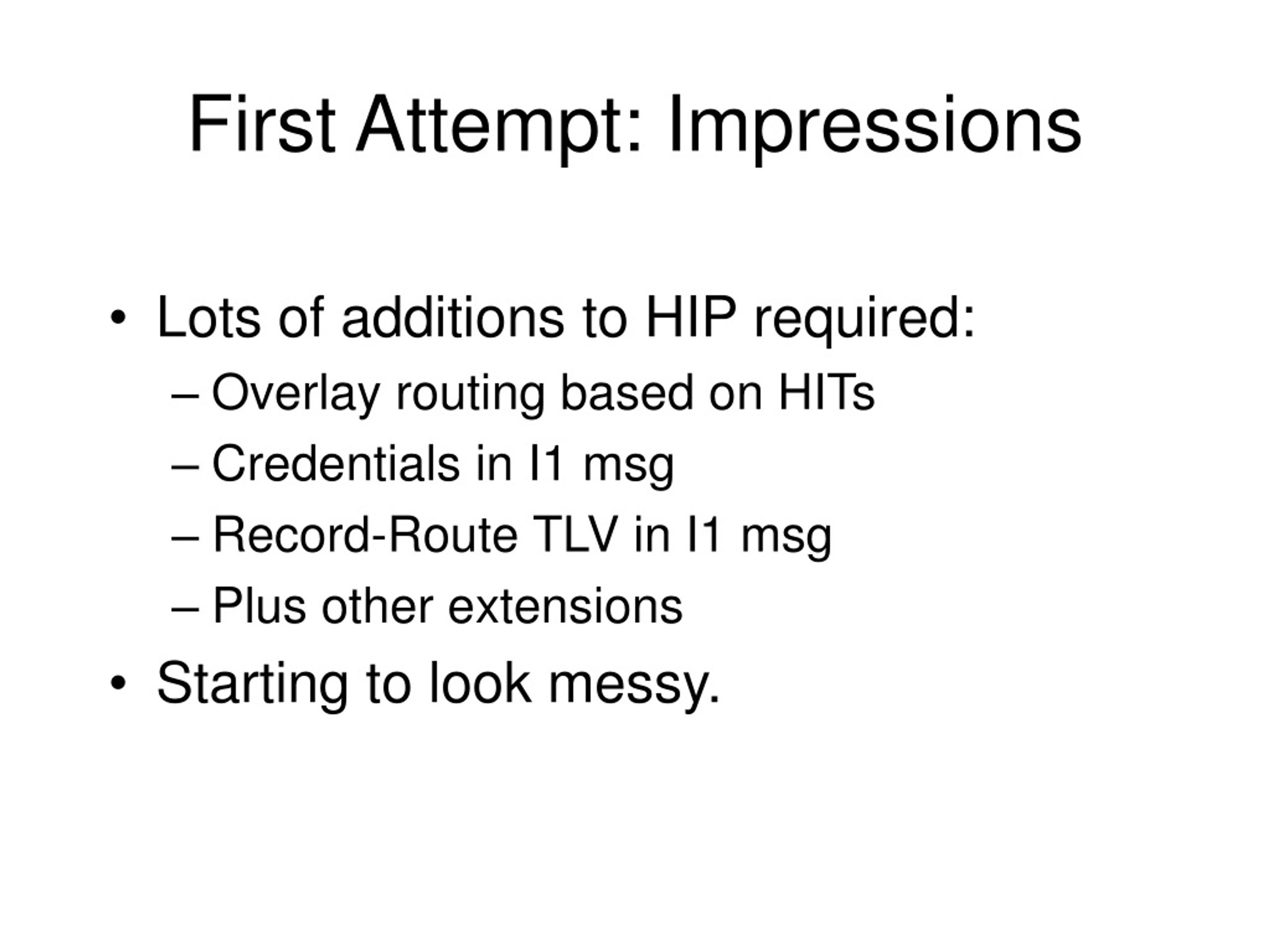 First Attempt: Impressions

• Lots of additions to HIP required:
– Overlay routing based on HITs
– Credentials in I1 msg
– Record-Route TLV in I1 msg
– Plus other extensions
• Starting to look messy.